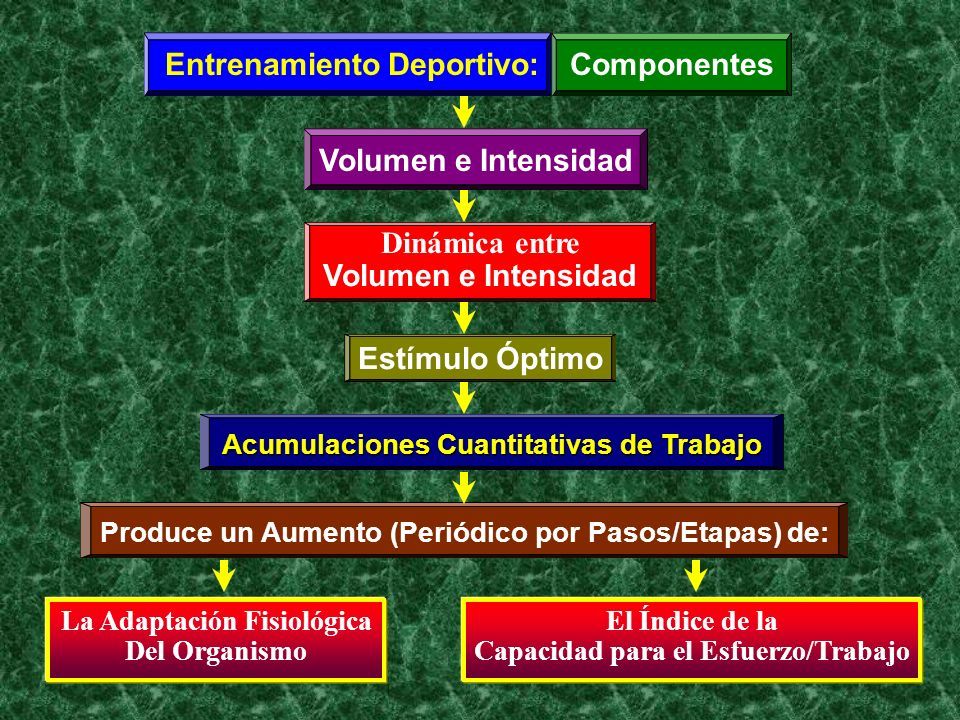 Entrenamiento Deportivo: Componentes

Volumen e Intensidad

Dinámica entre
Volumen e Intensidad

Estímulo Óptimo

Acumulaciones Cuantitativas de Trabajo

Produce un Aumento (Periódico por Pasos/Etapas) de:

La Adaptación Fisiológica
Del Organismo

El Índice de la
Capacidad para el Esfuerzo/Trabajo